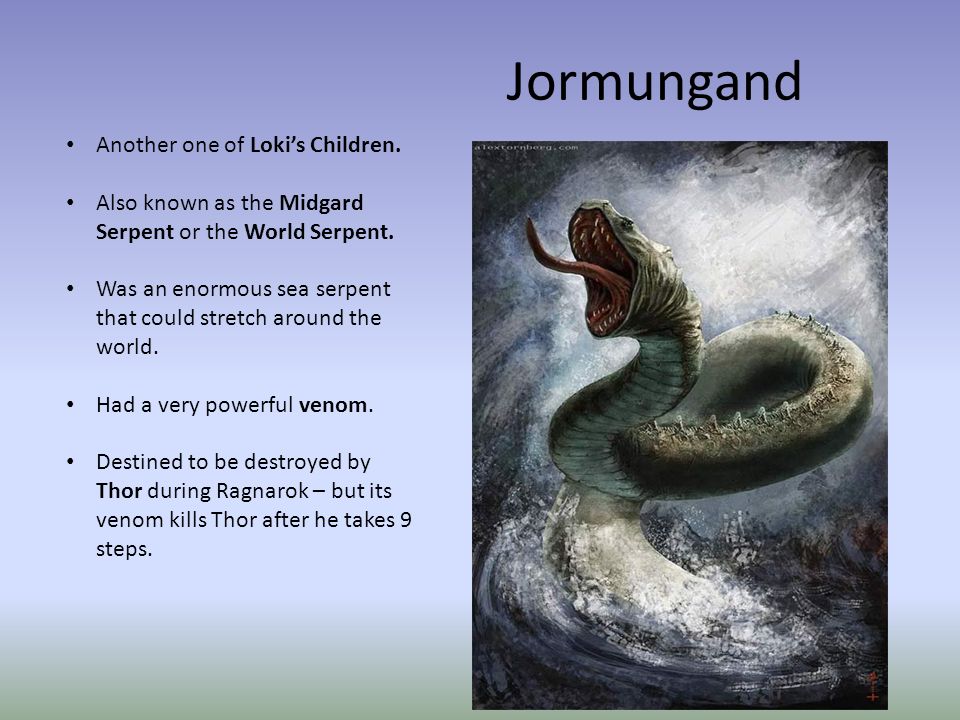 Jormungand

• Another one of Loki's Children.

• Also known as the Midgard Serpent or the World Serpent.

• Was an enormous sea serpent that could stretch around the world.

• Had a very powerful venom.

• Destined to be destroyed by Thor during Ragnarok – but its venom kills Thor after he takes 9 steps.

alextornberg.com